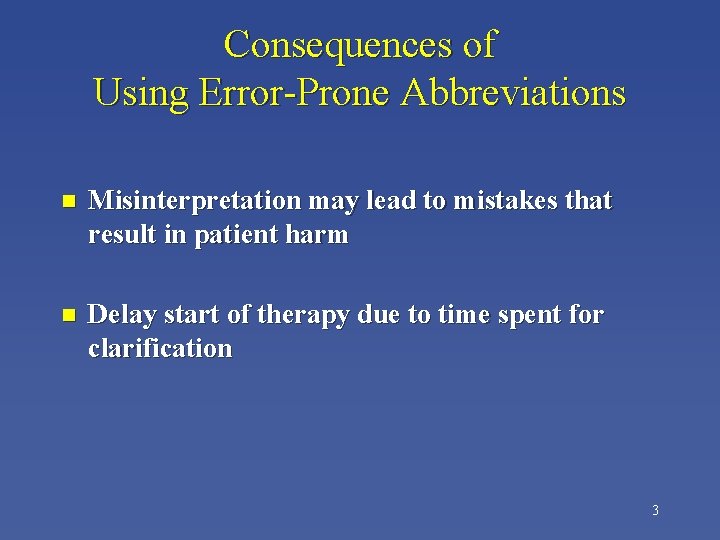 Consequences of
Using Error-Prone Abbreviations

- Misinterpretation may lead to mistakes that result in patient harm

- Delay start of therapy due to time spent for clarification

3